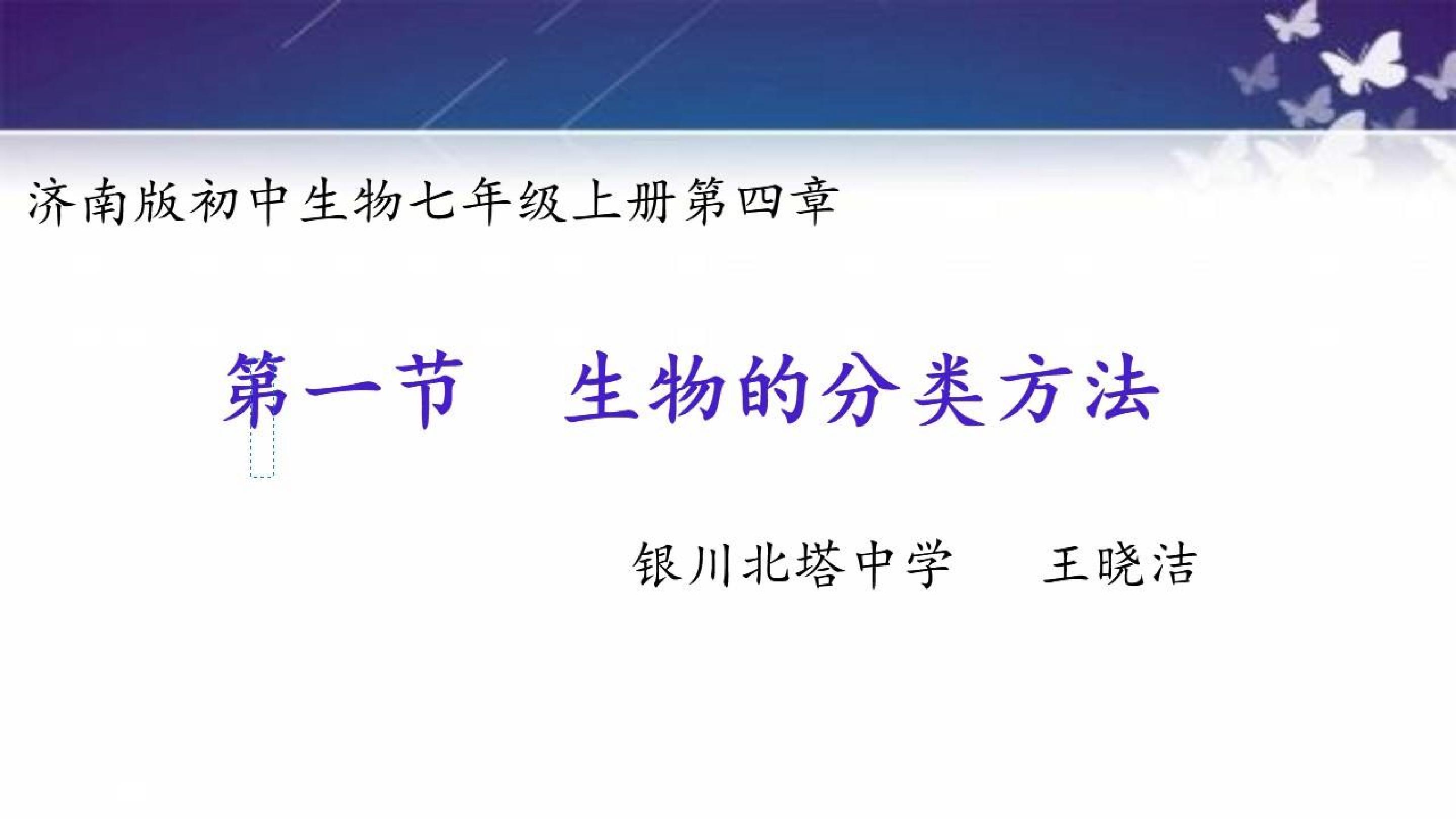 济南版初中生物七年级上册第四章

第一节 生物的分类方法

银川北塔中学 王晓洁